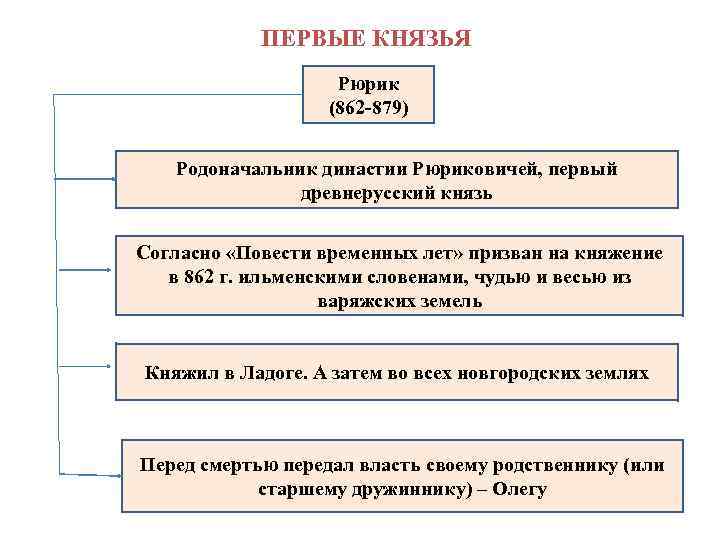 ПЕРВЫЕ КНЯЗЬЯ

Рюрик
(862-879)

Родоначальник династии Рюриковичей, первый древнерусский князь

Согласно «Повести временных лет» призван на княжение в 862 г. ильменскими словенами, чудью и весью из варяжских земель

Княжил в Ладоге. А затем во всех новгородских землях

Перед смертью передал власть своему родственнику (или старшему дружиннику) – Олегу